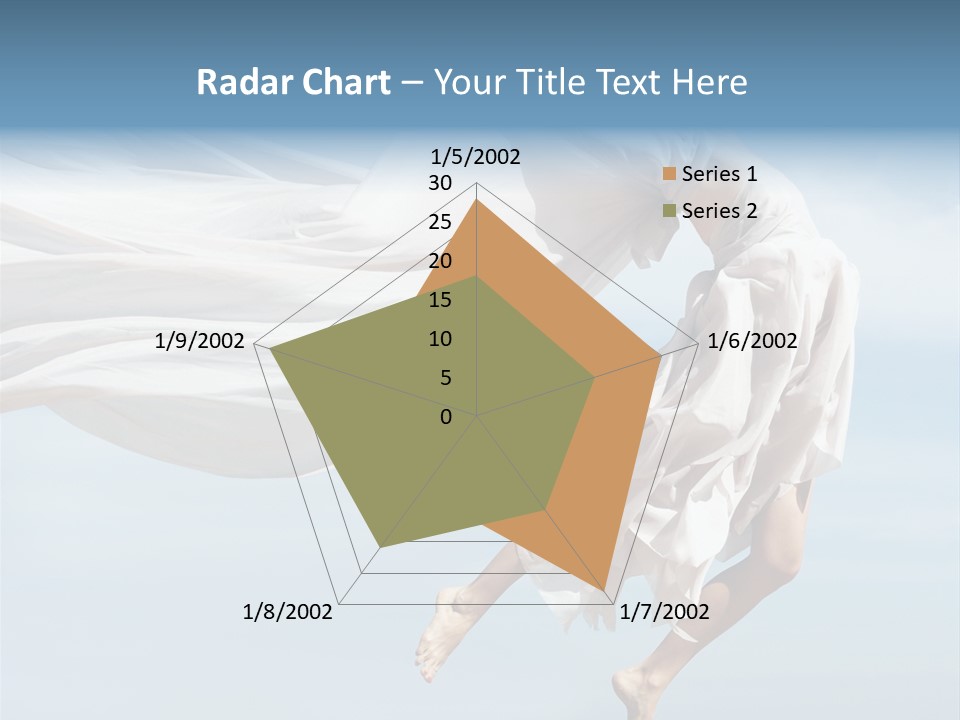 Radar Chart – Your Title Text Here

1/5/2002
30
25
20
15
10
5
0
1/6/2002
1/7/2002
1/8/2002
1/9/2002

Series 1
Series 2